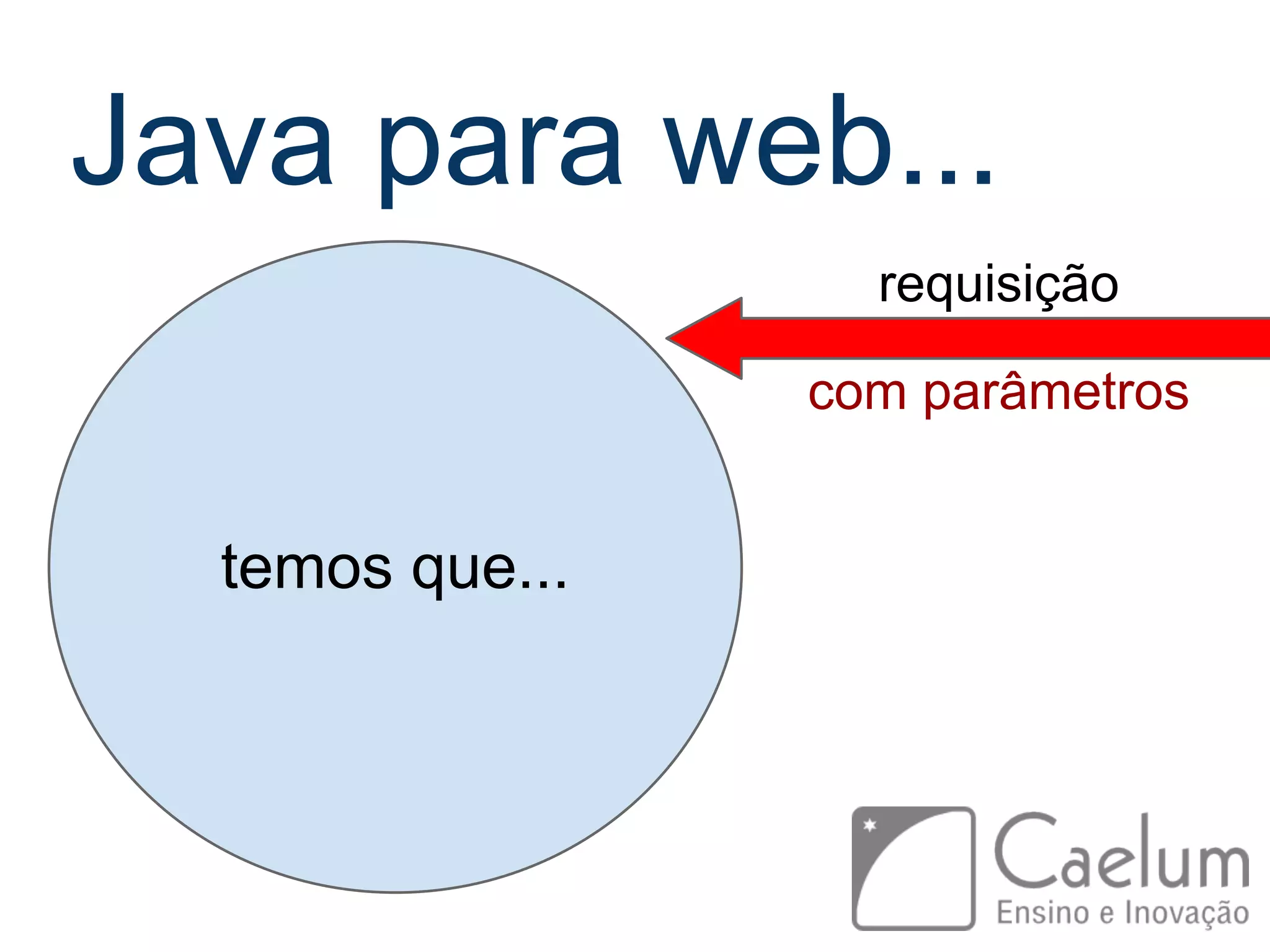 Java para web...

requisição

com parâmetros

temos que...

Caelum
Ensino e Inovação